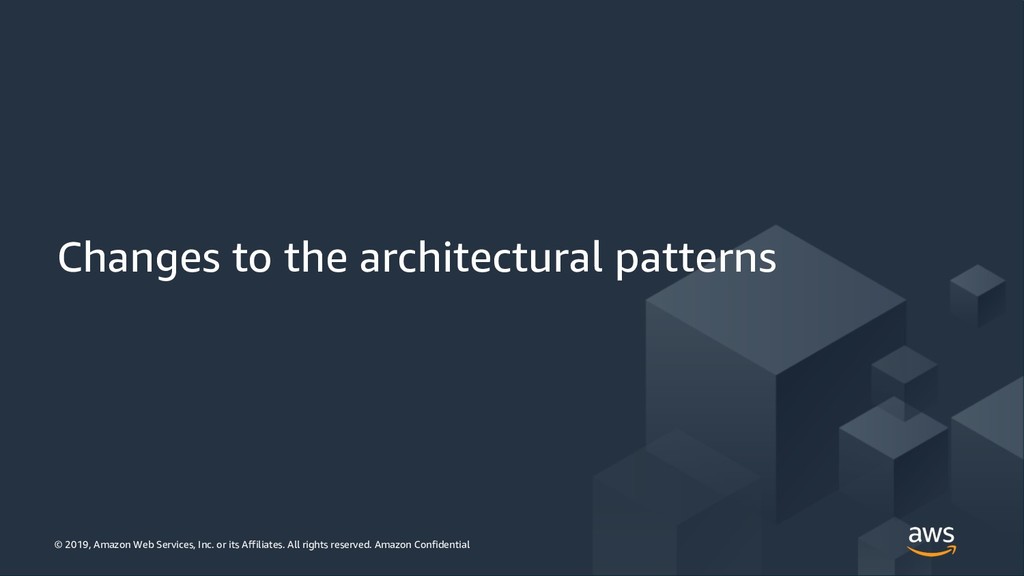 Changes to the architectural patterns

© 2019, Amazon Web Services, Inc. or its Affiliates. All rights reserved. Amazon Confidential

aws